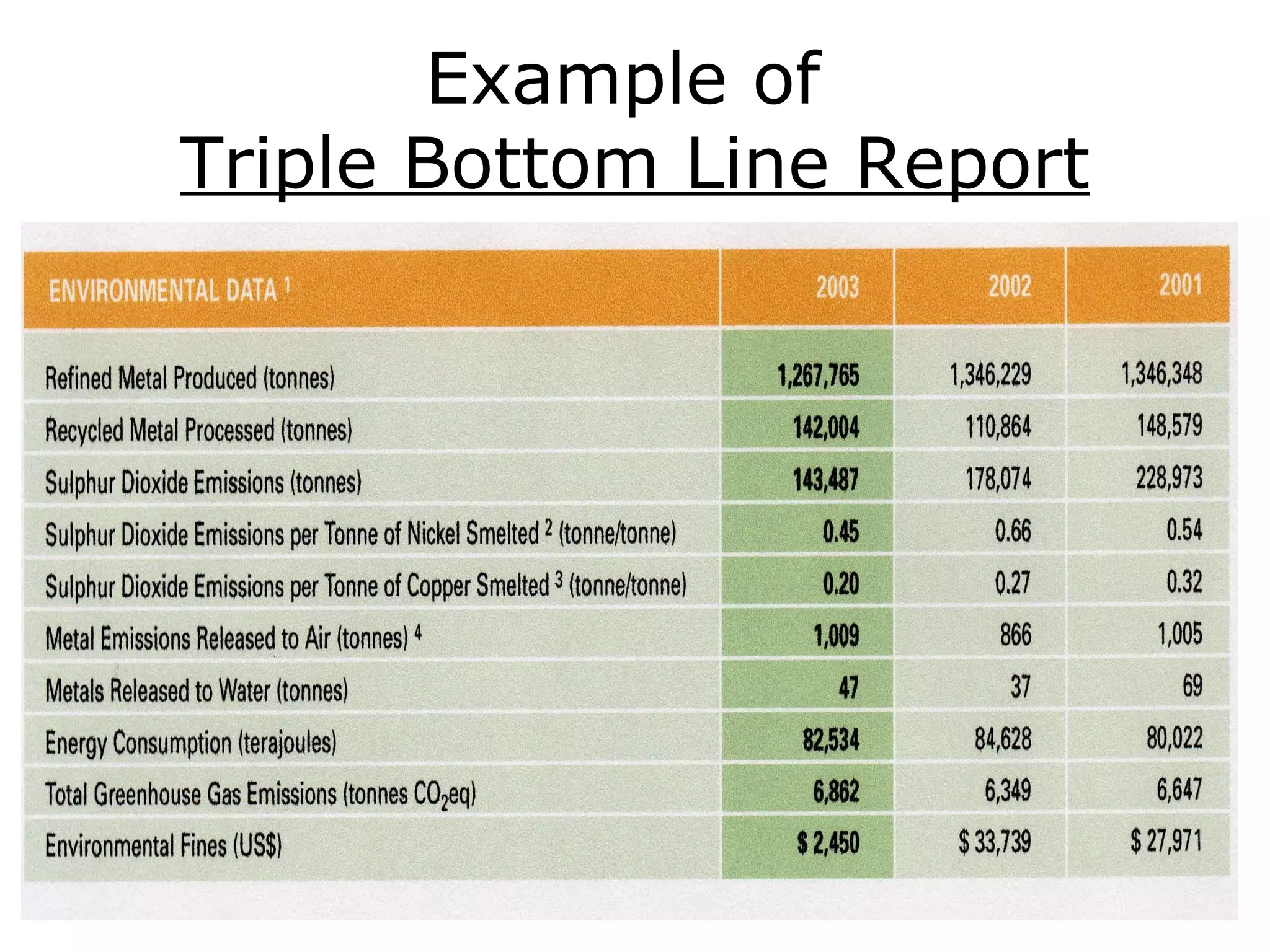 Example of
Triple Bottom Line Report

| ENVIRONMENTAL DATA $^1$ | 2003 | 2002 | 2001 |
|---|---|---|---|
| Refined Metal Produced (tonnes) | 1,267,765 | 1,346,229 | 1,346,348 |
| Recycled Metal Processed (tonnes) | 142,004 | 110,864 | 148,579 |
| Sulphur Dioxide Emissions (tonnes) | 143,487 | 178,074 | 228,973 |
| Sulphur Dioxide Emissions per Tonne of Nickel Smelted $^2$ (tonne/tonne) | 0.45 | 0.66 | 0.54 |
| Sulphur Dioxide Emissions per Tonne of Copper Smelted $^3$ (tonne/tonne) | 0.20 | 0.27 | 0.32 |
| Metal Emissions Released to Air (tonnes) $^4$ | 1,009 | 866 | 1,005 |
| Metals Released to Water (tonnes) | 47 | 37 | 69 |
| Energy Consumption (terajoules) | 82,534 | 84,628 | 80,022 |
| Total Greenhouse Gas Emissions (tonnes $CO_2$eq) | 6,862 | 6,349 | 6,647 |
| Environmental Fines (US$) | $ 2,450 | $ 33,739 | $ 27,971 |